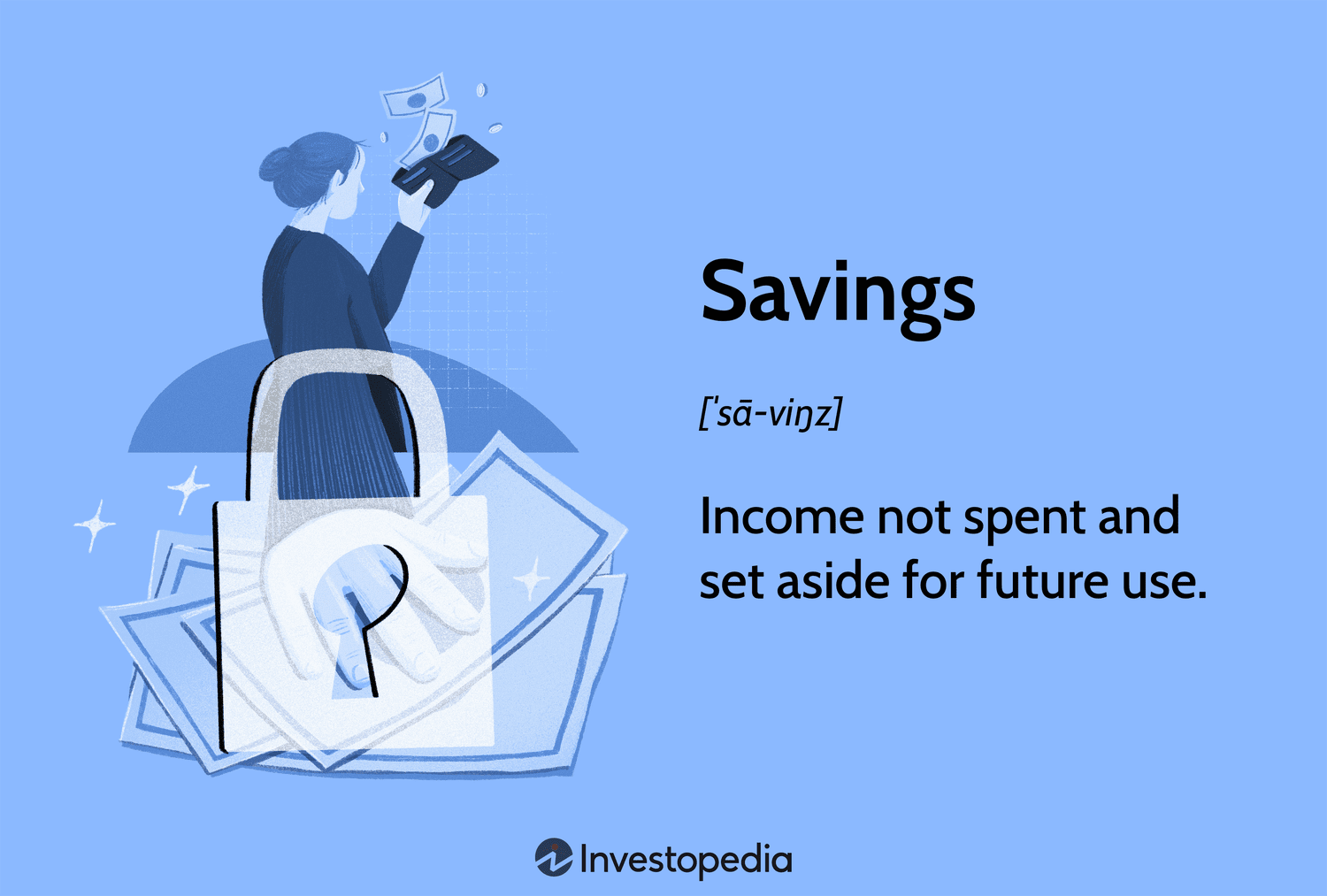 Savings

[ˈsā-viŋz]

Income not spent and set aside for future use.

Investopedia